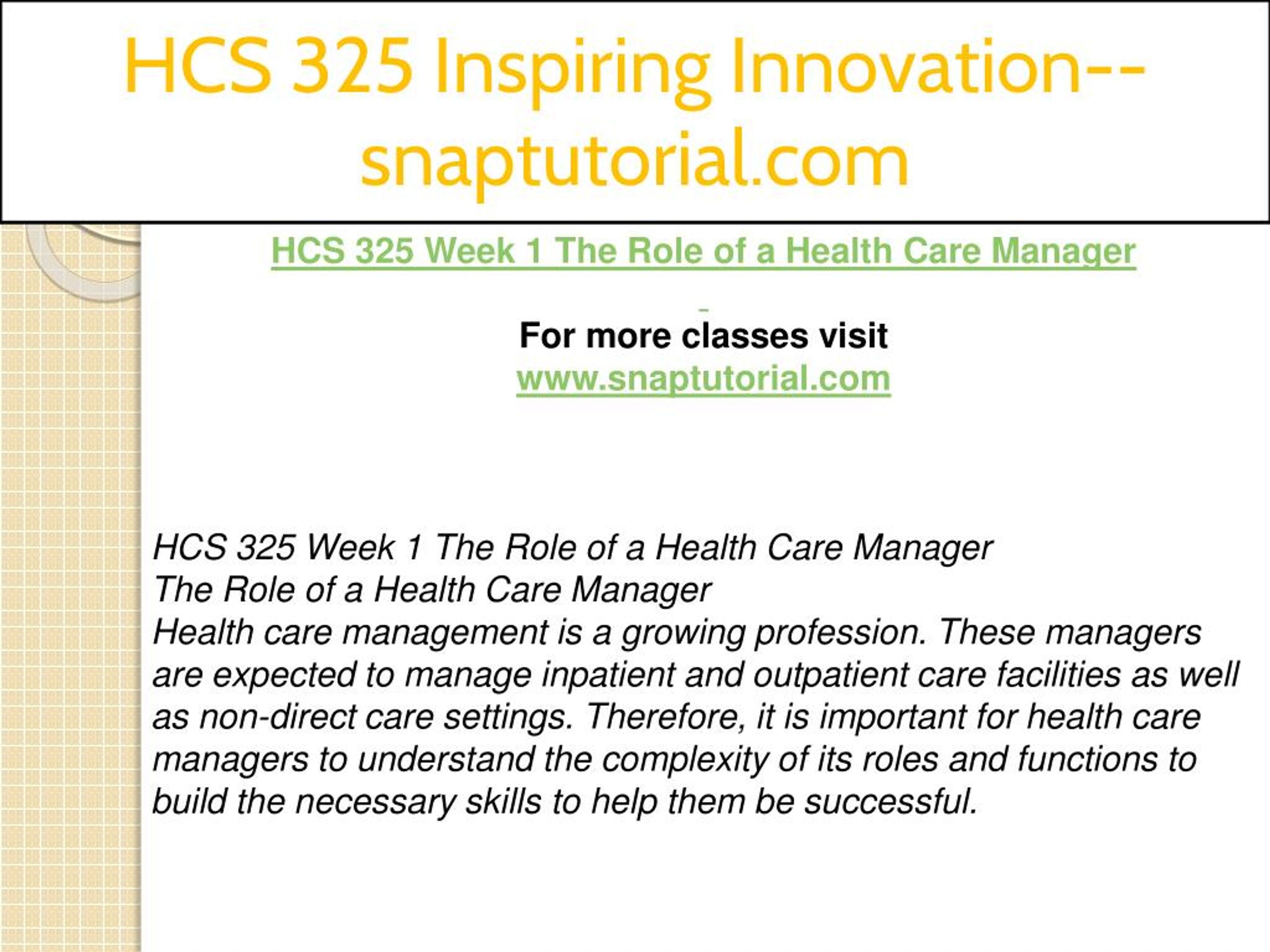 HCS 325 Inspiring Innovation--snaptutorial.com

HCS 325 Week 1 The Role of a Health Care Manager

For more classes visit
www.snaptutorial.com

HCS 325 Week 1 The Role of a Health Care Manager
The Role of a Health Care Manager
Health care management is a growing profession. These managers are expected to manage inpatient and outpatient care facilities as well as non-direct care settings. Therefore, it is important for health care managers to understand the complexity of its roles and functions to build the necessary skills to help them be successful.